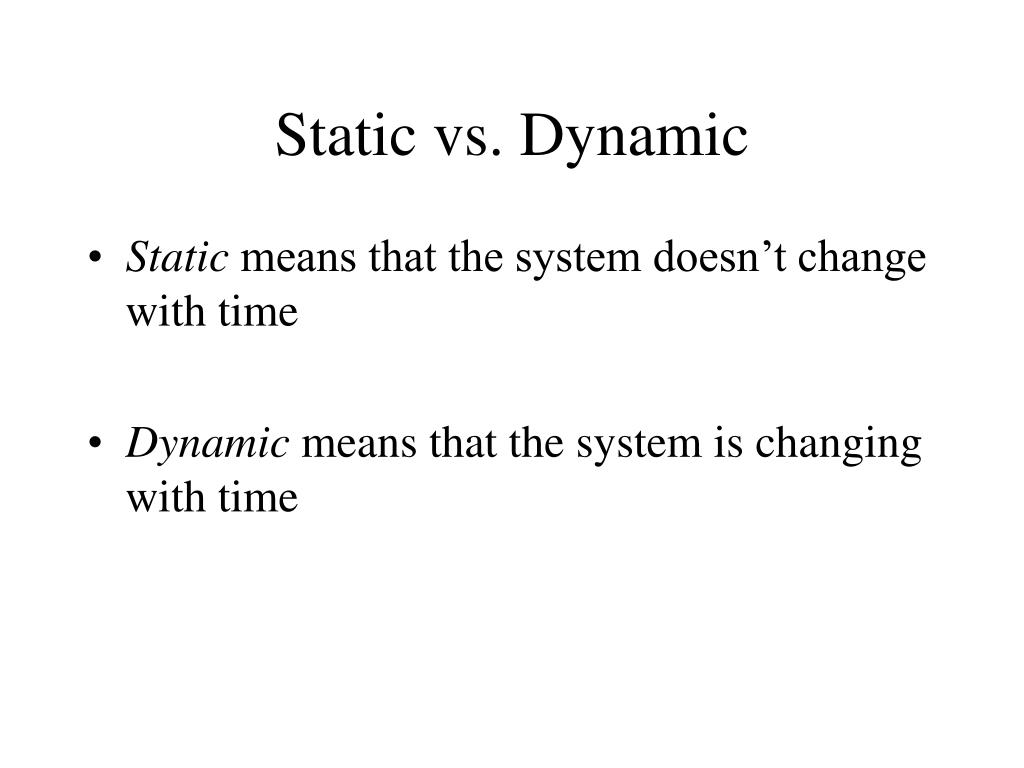 Static vs. Dynamic

• Static means that the system doesn’t change with time

• Dynamic means that the system is changing with time